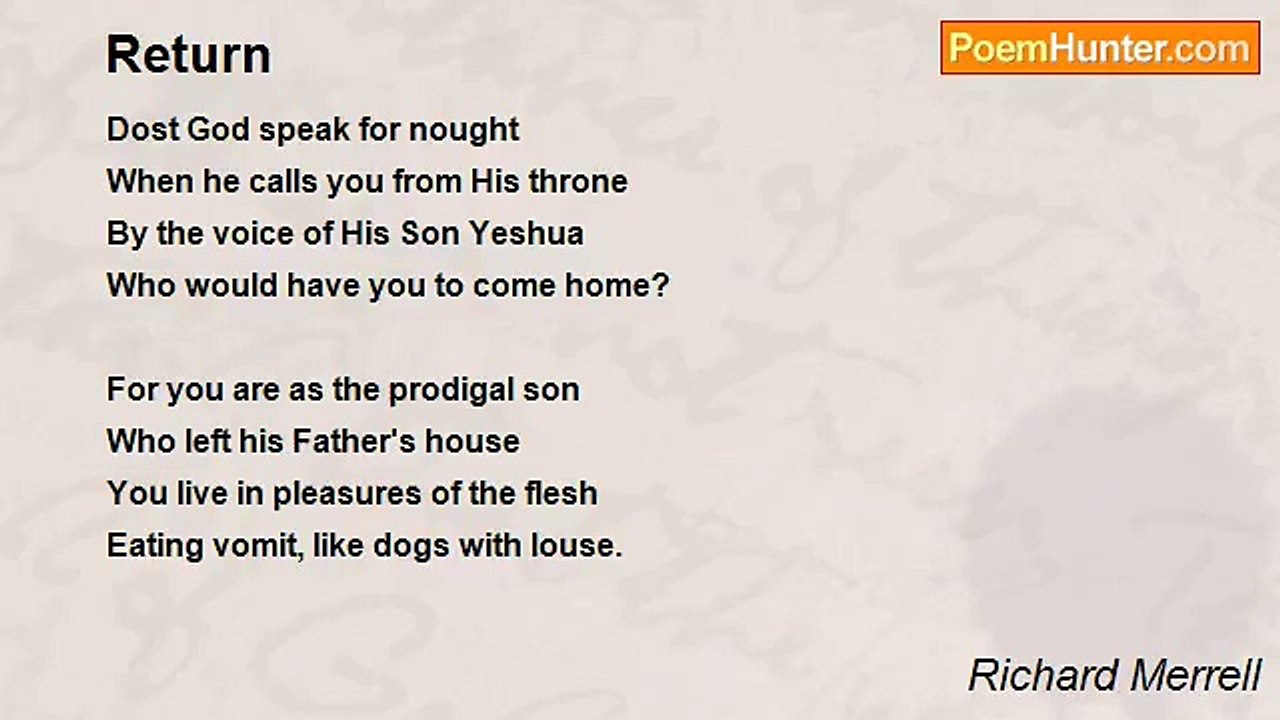 Return

PoemHunter.com

Dost God speak for nought
When he calls you from His throne
By the voice of His Son Yeshua
Who would have you to come home?

For you are as the prodigal son
Who left his Father's house
You live in pleasures of the flesh
Eating vomit, like dogs with louse.

Richard Merrell